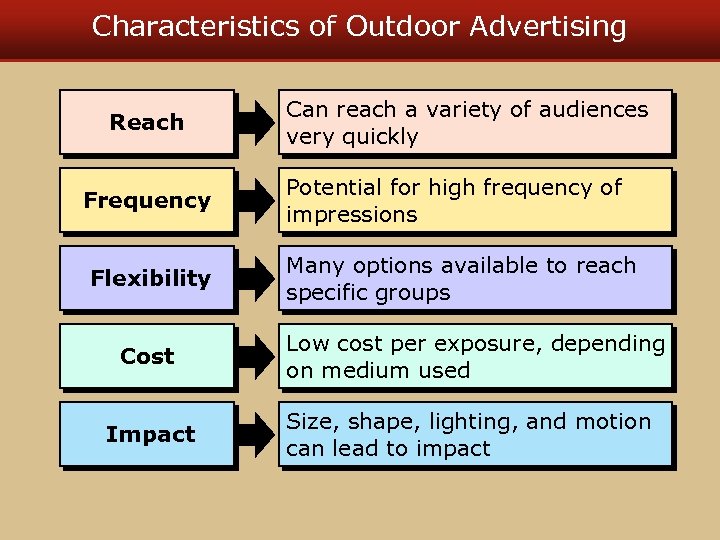 Characteristics of Outdoor Advertising

Reach

Can reach a variety of audiences very quickly

Frequency

Potential for high frequency of impressions

Flexibility

Many options available to reach specific groups

Cost

Low cost per exposure, depending on medium used

Impact

Size, shape, lighting, and motion can lead to impact